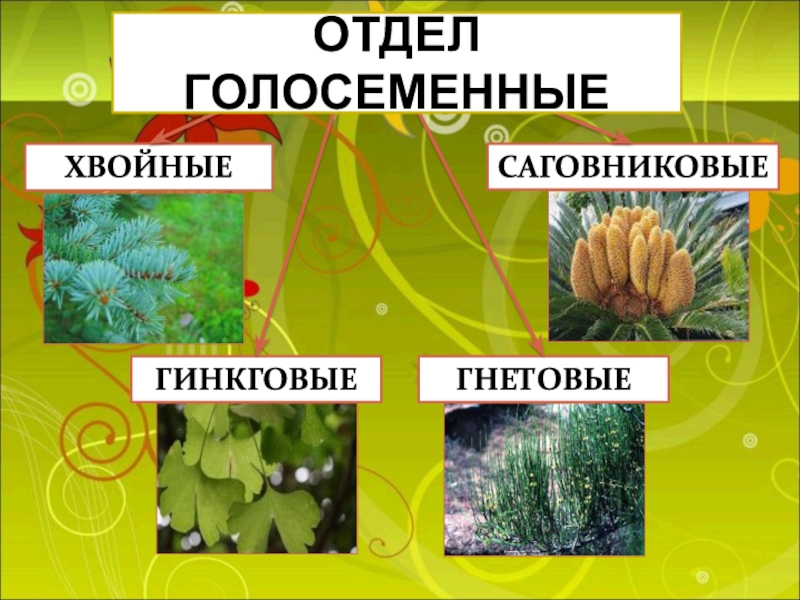 ОТДЕЛ ГОЛОСЕМЕННЫЕ

ХВОЙНЫЕ

САГОВНИКОВЫЕ

ГИНКГОВЫЕ

ГНЕТОВЫЕ